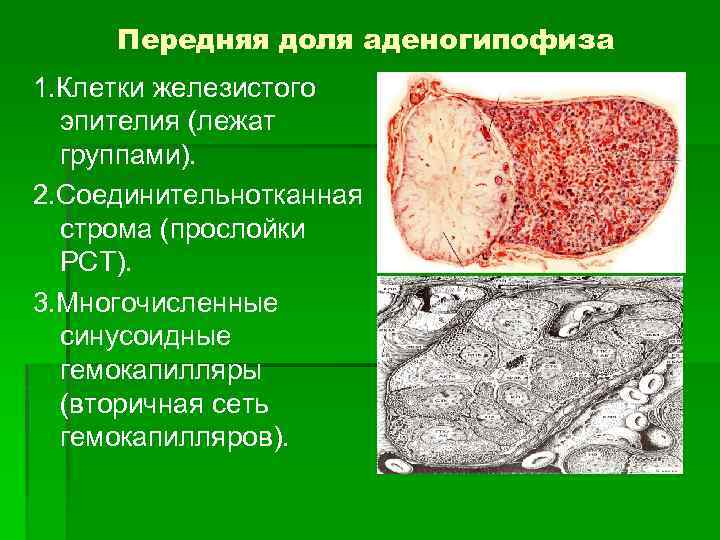 Передняя доля аденогипофиза

1.Клетки железистого эпителия (лежат группами).

2.Соединительнотканная строма (прослойки РСТ).

3.Многочисленные синусоидные гемокапилляры (вторичная сеть гемокапилляров).